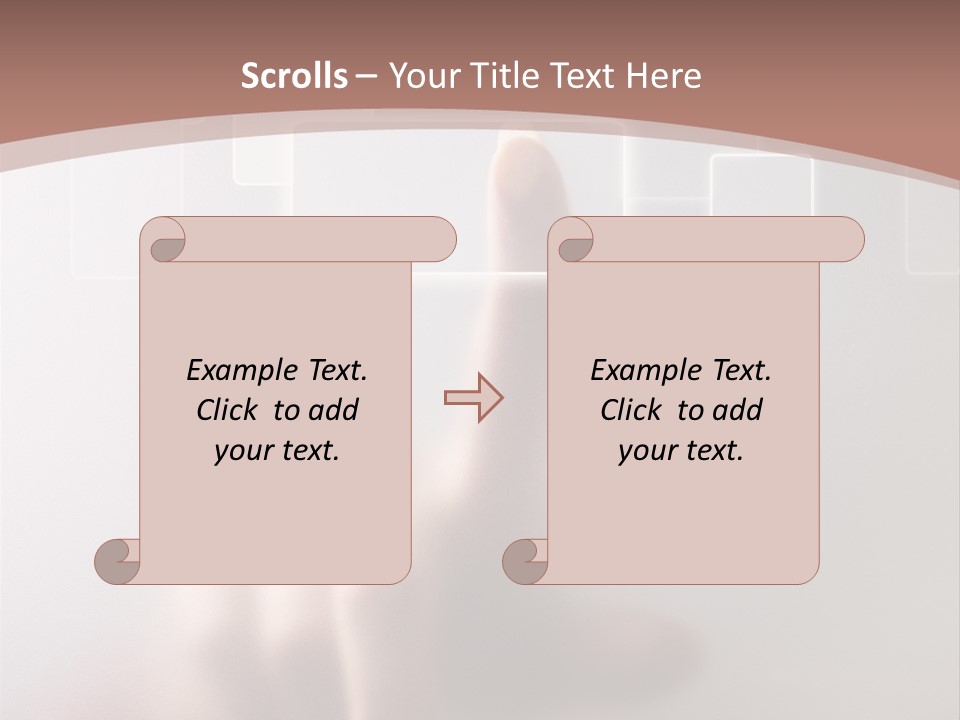 Scrolls – Your Title Text Here

Example Text. Click to add your text.

Example Text. Click to add your text.